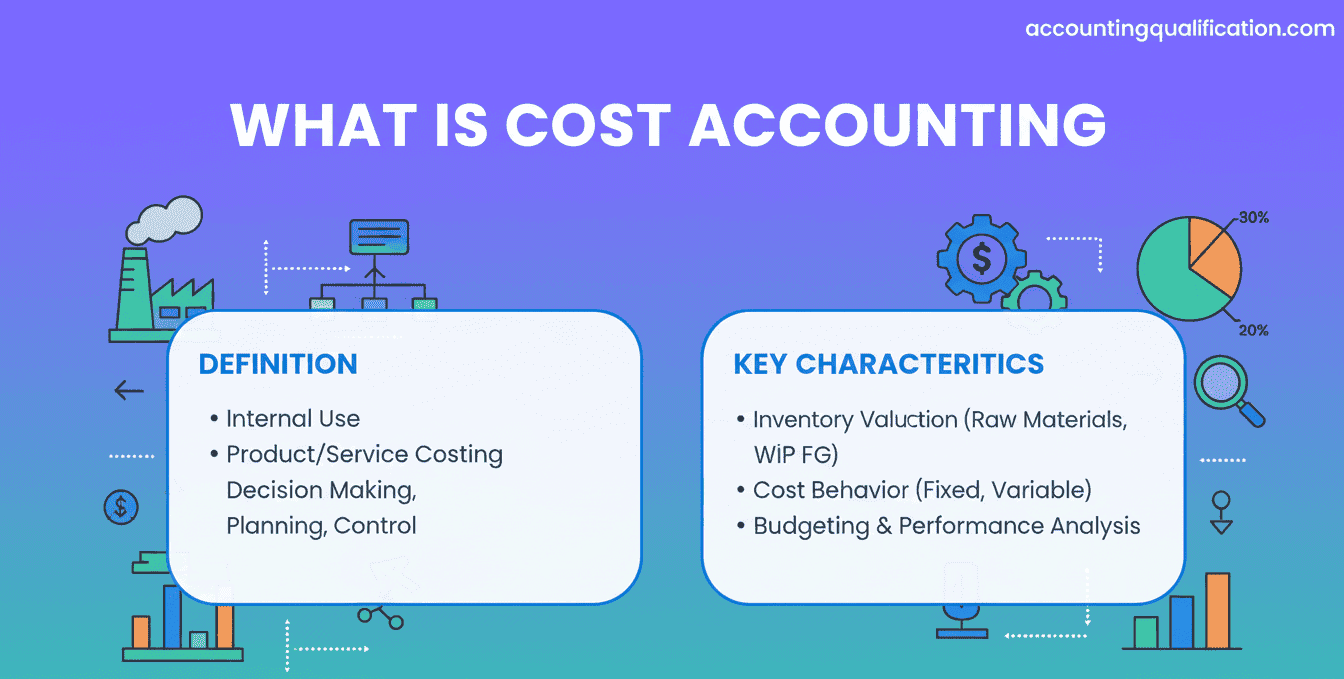 accountingqualification.com

WHAT IS COST ACCOUNTING

30%

20%

DEFINITION

• Internal Use
• Product/Service Costing Decision Making, Planning, Control

KEY CHARACTERITICS

• Inventory Valuction (Raw Materials, WiP FG)
• Cost Behavior (Fixed, Variable)
• Budgeting & Performance Analysis